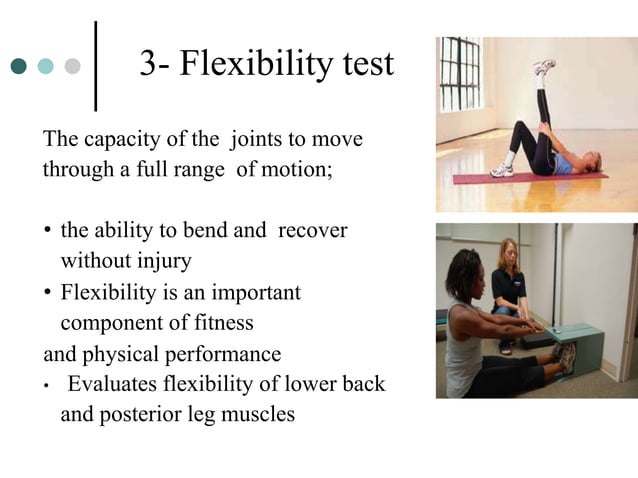 3- Flexibility test

The capacity of the joints to move through a full range of motion;

• the ability to bend and recover without injury
• Flexibility is an important component of fitness
and physical performance
• Evaluates flexibility of lower back and posterior leg muscles